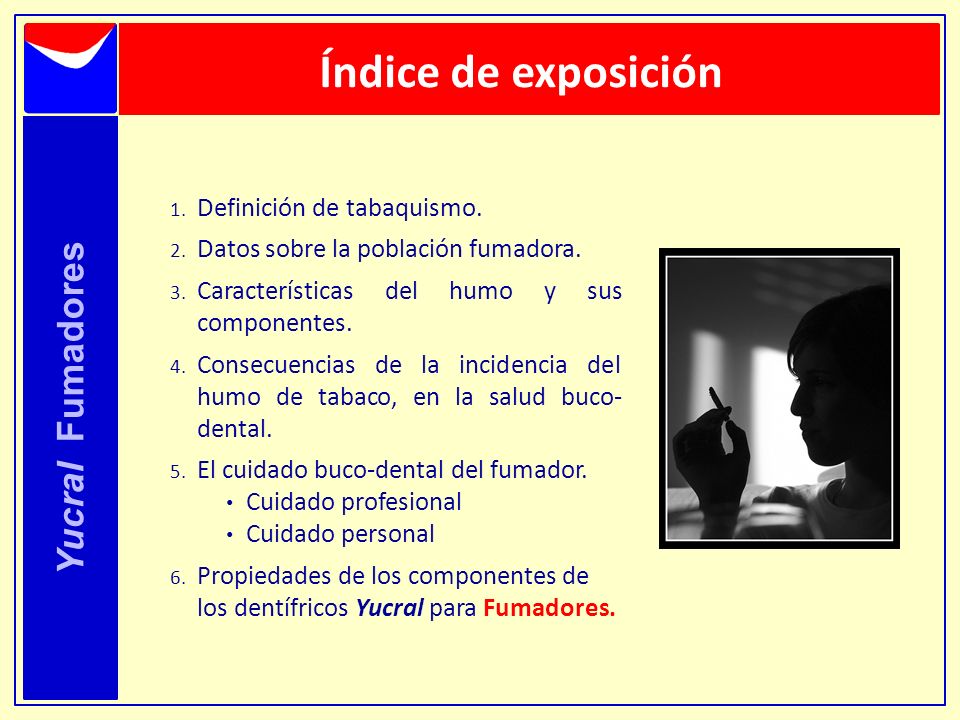 Índice de exposición

Yucral Fumadores

1. Definición de tabaquismo.
2. Datos sobre la población fumadora.
3. Características del humo y sus componentes.
4. Consecuencias de la incidencia del humo de tabaco, en la salud buco-dental.
5. El cuidado buco-dental del fumador.
• Cuidado profesional
• Cuidado personal
6. Propiedades de los componentes de los dentífricos Yucral para Fumadores.